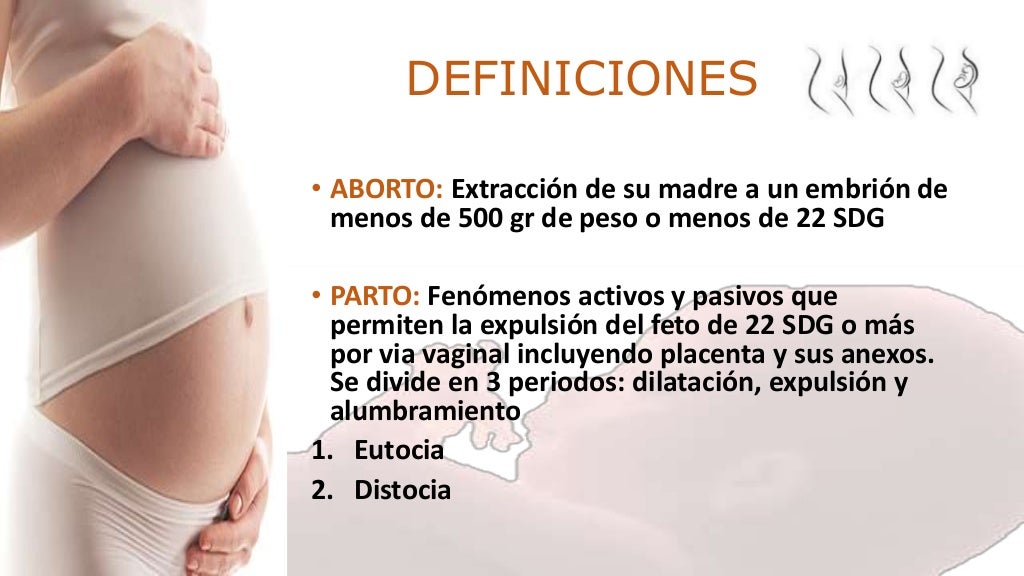 DEFINICIONES

• ABORTO: Extracción de su madre a un embrión de menos de 500 gr de peso o menos de 22 SDG

• PARTO: Fenómenos activos y pasivos que permiten la expulsión del feto de 22 SDG o más por via vaginal incluyendo placenta y sus anexos. Se divide en 3 periodos: dilatación, expulsión y alumbramiento

1. Eutocia
2. Distocia